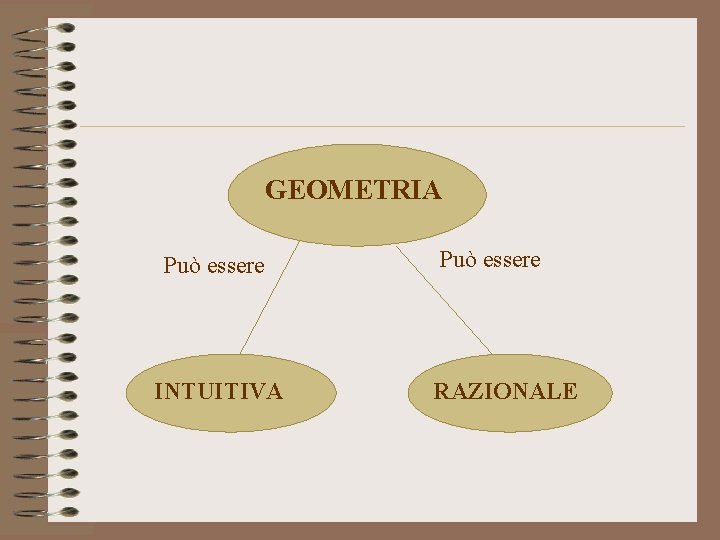 GEOMETRIA

Può essere

Può essere

INTUITIVA

RAZIONALE